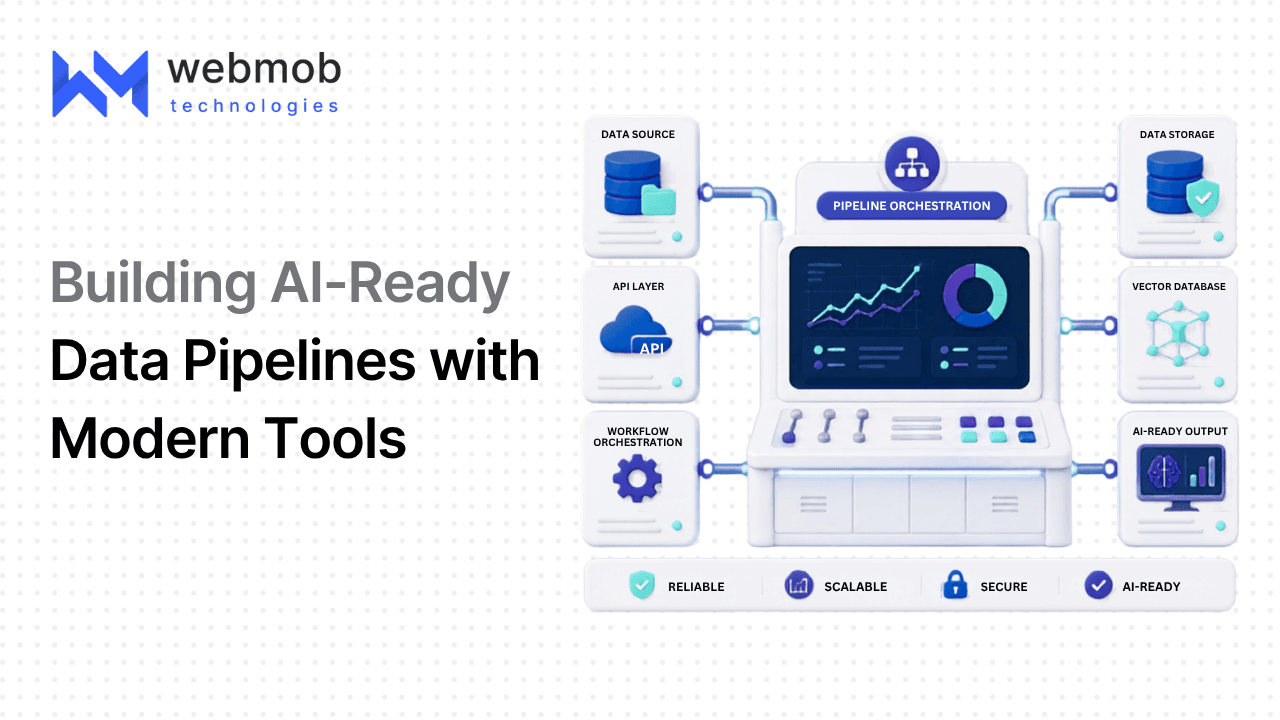 webmob
technologies

Building AI-Ready
Data Pipelines with
Modern Tools

DATA SOURCE

API LAYER

API

WORKFLOW ORCHESTRATION

PIPELINE ORCHESTRATION

DATA STORAGE

VECTOR DATABASE

AI-READY OUTPUT

RELIABLE

SCALABLE

SECURE

AI-READY